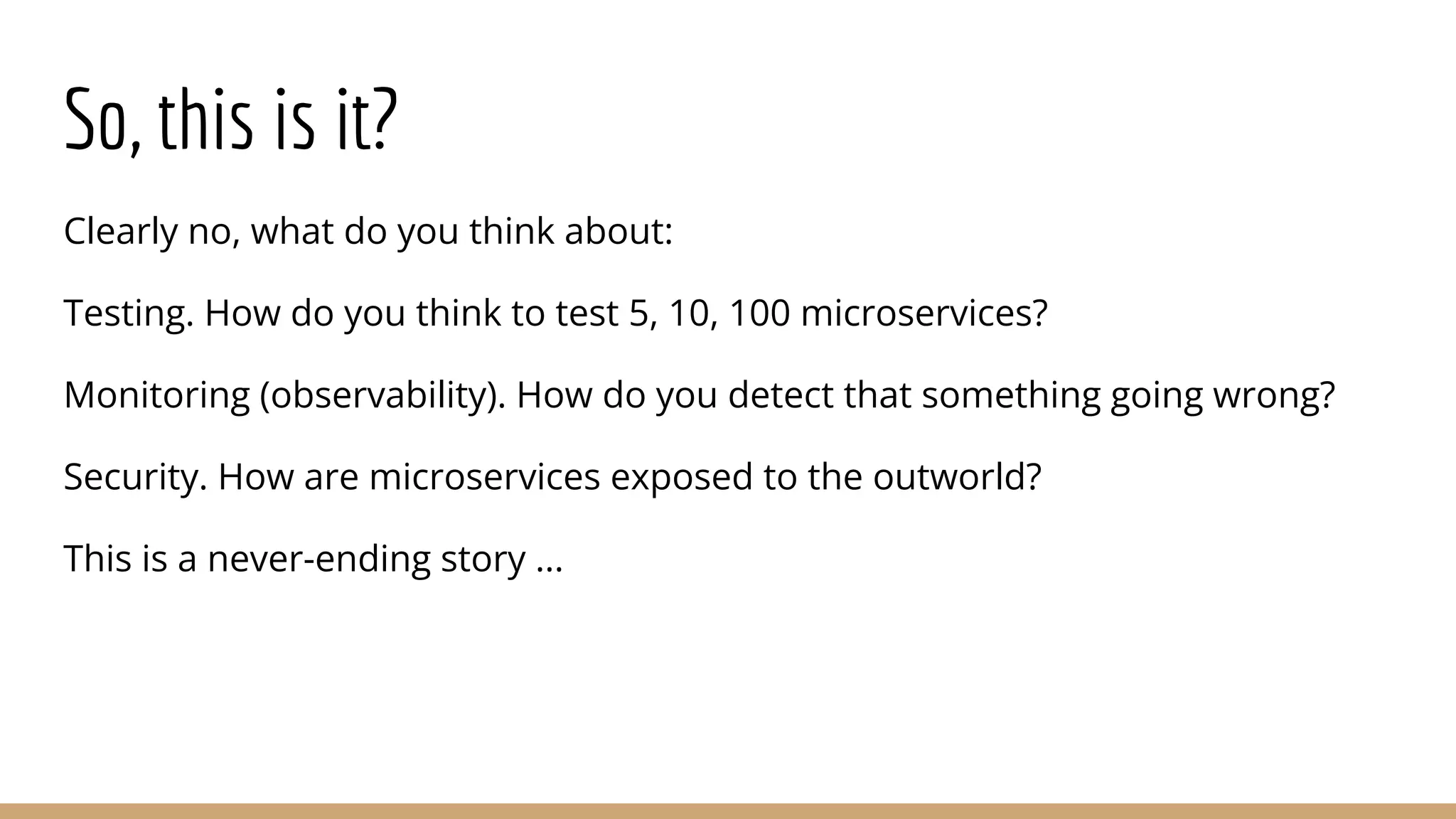 So, this is it?

Clearly no, what do you think about:

Testing. How do you think to test 5, 10, 100 microservices?

Monitoring (observability). How do you detect that something going wrong?

Security. How are microservices exposed to the outworld?

This is a never-ending story ...